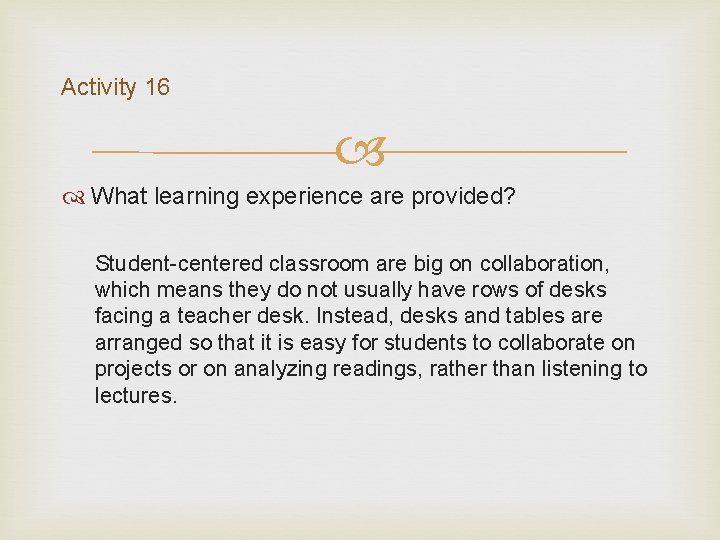 Activity 16

What learning experience are provided?

Student-centered classroom are big on collaboration, which means they do not usually have rows of desks facing a teacher desk. Instead, desks and tables are arranged so that it is easy for students to collaborate on projects or on analyzing readings, rather than listening to lectures.